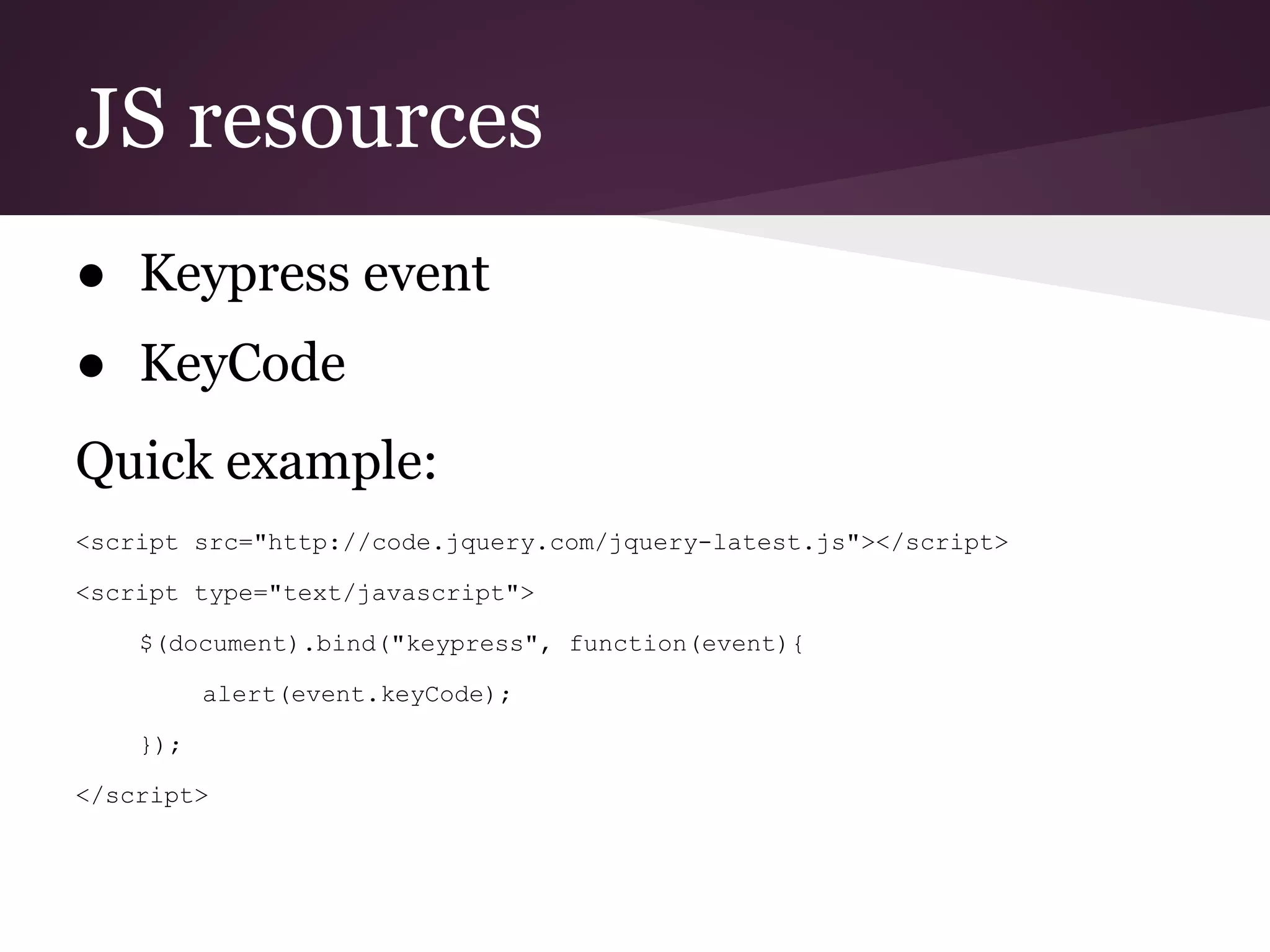 JS resources

● Keypress event
● KeyCode

Quick example:

<script src="http://code.jquery.com/jquery-latest.js"></script>

<script type="text/javascript">

$(document).bind("keypress", function(event){

alert(event.keyCode);

});

</script>